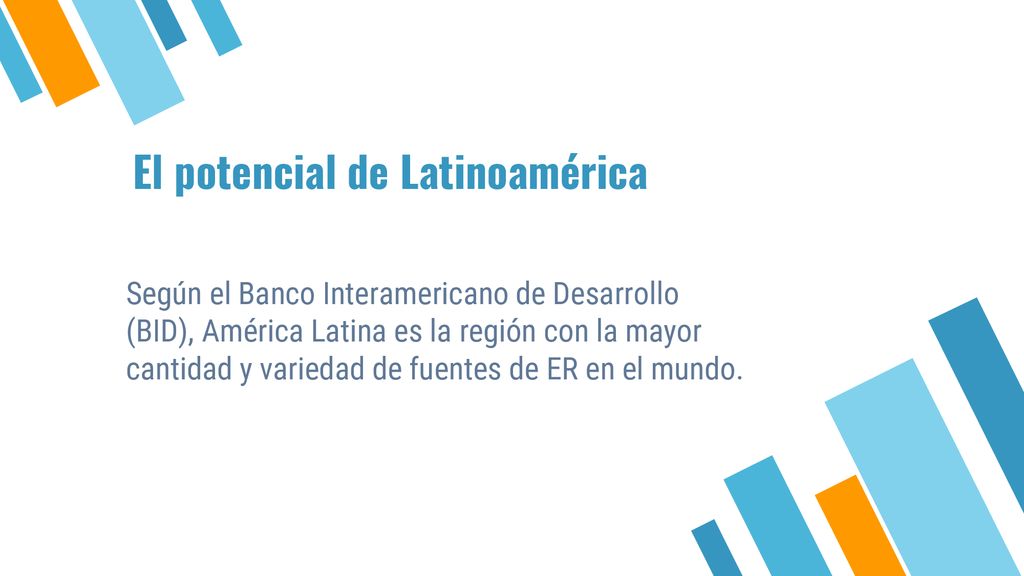 El potencial de Latinoamérica

Según el Banco Interamericano de Desarrollo (BID), América Latina es la región con la mayor cantidad y variedad de fuentes de ER en el mundo.